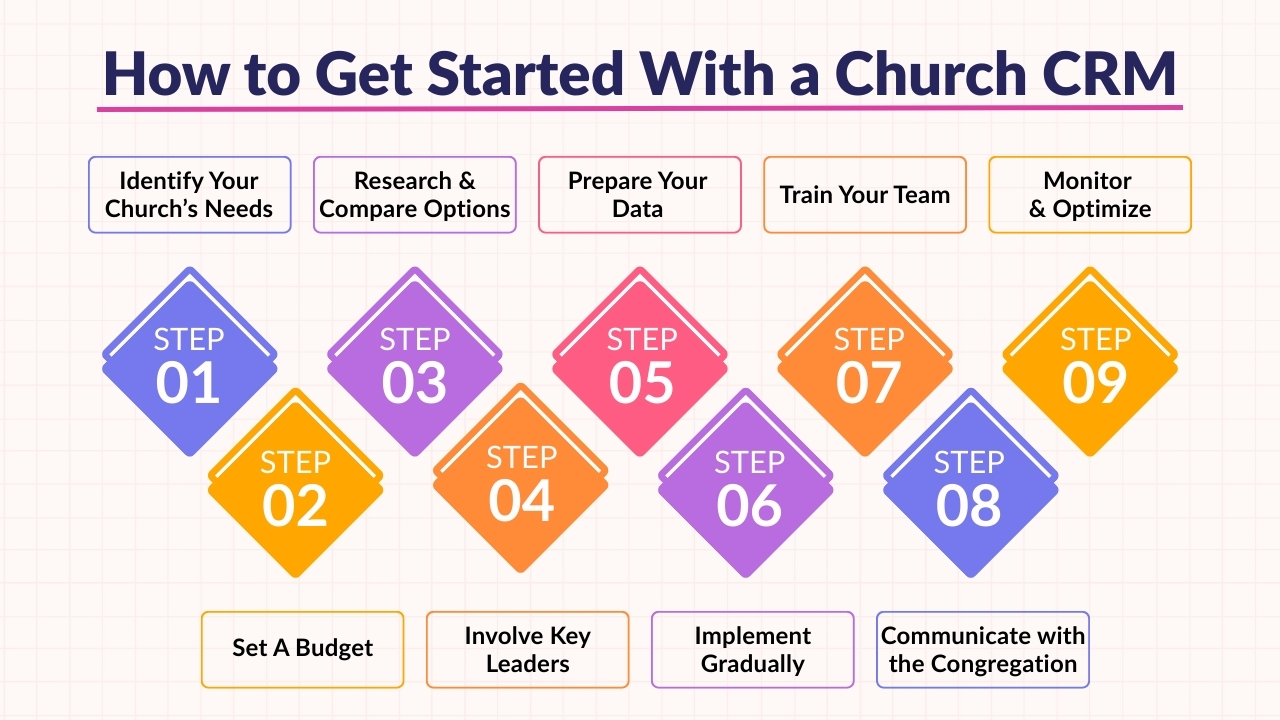 How to Get Started With a Church CRM

Identify Your Church's Needs

Research & Compare Options

Prepare Your Data

Train Your Team

Monitor & Optimize

STEP 01

STEP 02

STEP 03

STEP 04

STEP 05

STEP 06

STEP 07

STEP 08

STEP 09

Set A Budget

Involve Key Leaders

Implement Gradually

Communicate with the Congregation